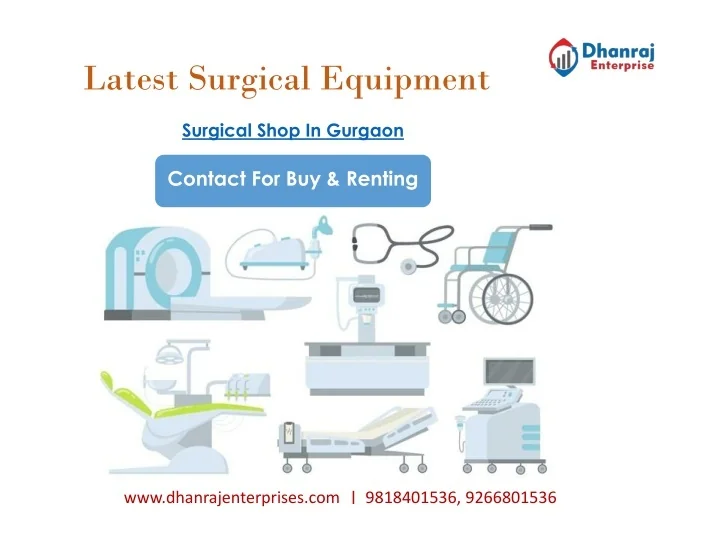 Dhanraj
Enterprise

Latest Surgical Equipment

Surgical Shop In Gurgaon

Contact For Buy & Renting

www.dhanrajenterprises.com | 9818401536, 9266801536